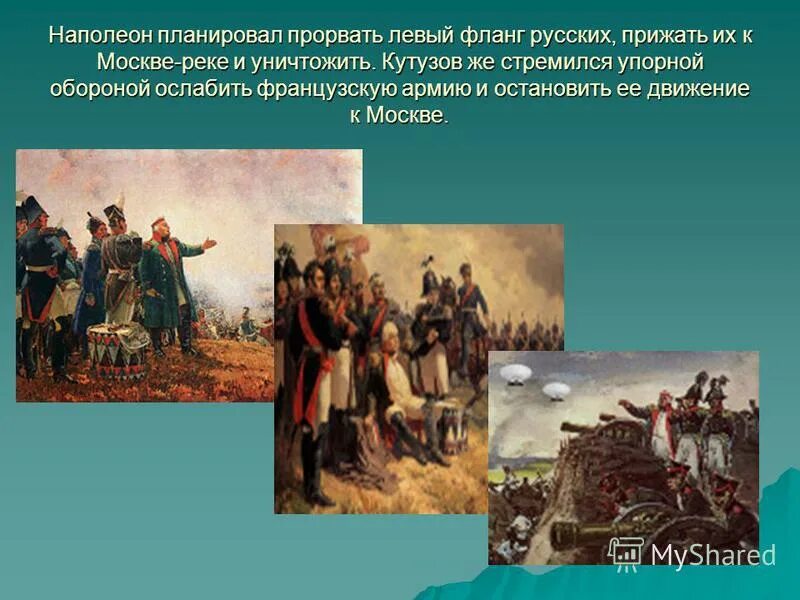 Наполеон планировал прорвать левый фланг русских, прижать их к Москве-реке и уничтожить. Кутузов же стремился упорной обороной ослабить французскую армию и остановить ее движение к Москве.

MyShared